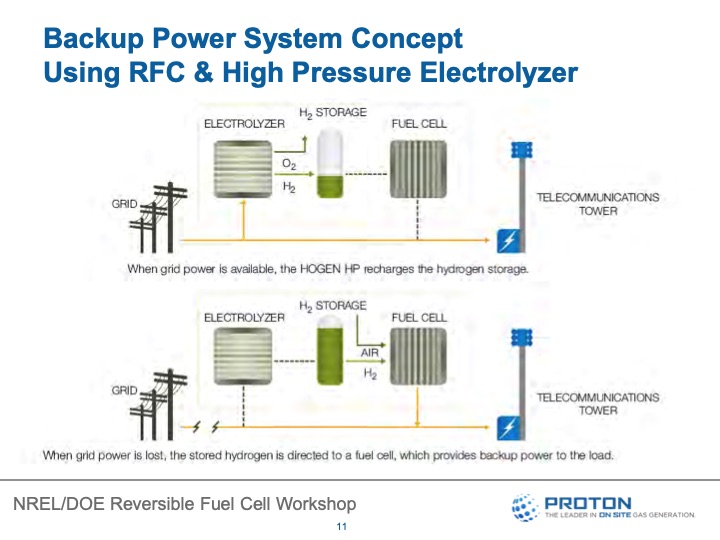 Backup Power System Concept
Using RFC & High Pressure Electrolyzer

ELECTROLYZER
$H_2$ STORAGE
FUEL CELL
$O_2$
$H_2$
GRID
TELECOMMUNICATIONS TOWER

When grid power is available, the HOGEN HP recharges the hydrogen storage.

ELECTROLYZER
$H_2$ STORAGE
FUEL CELL
AIR
$H_2$
GRID
TELECOMMUNICATIONS TOWER

When grid power is lost, the stored hydrogen is directed to a fuel cell, which provides backup power to the load.

NREL/DOE Reversible Fuel Cell Workshop

11

PROTON
THE LEADER IN ON SITE GAS GENERATION.